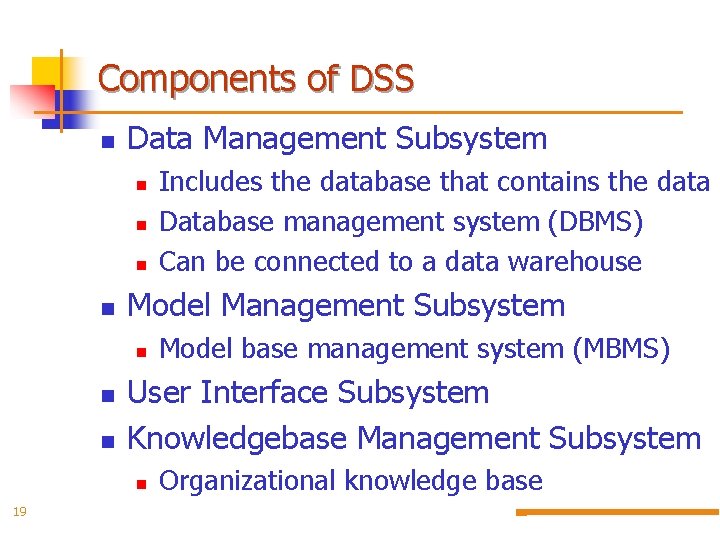 Components of DSS

- Data Management Subsystem
  - Includes the database that contains the data
  - Database management system (DBMS)
  - Can be connected to a data warehouse
- Model Management Subsystem
  - Model base management system (MBMS)
- User Interface Subsystem
- Knowledgebase Management Subsystem
  - Organizational knowledge base

19